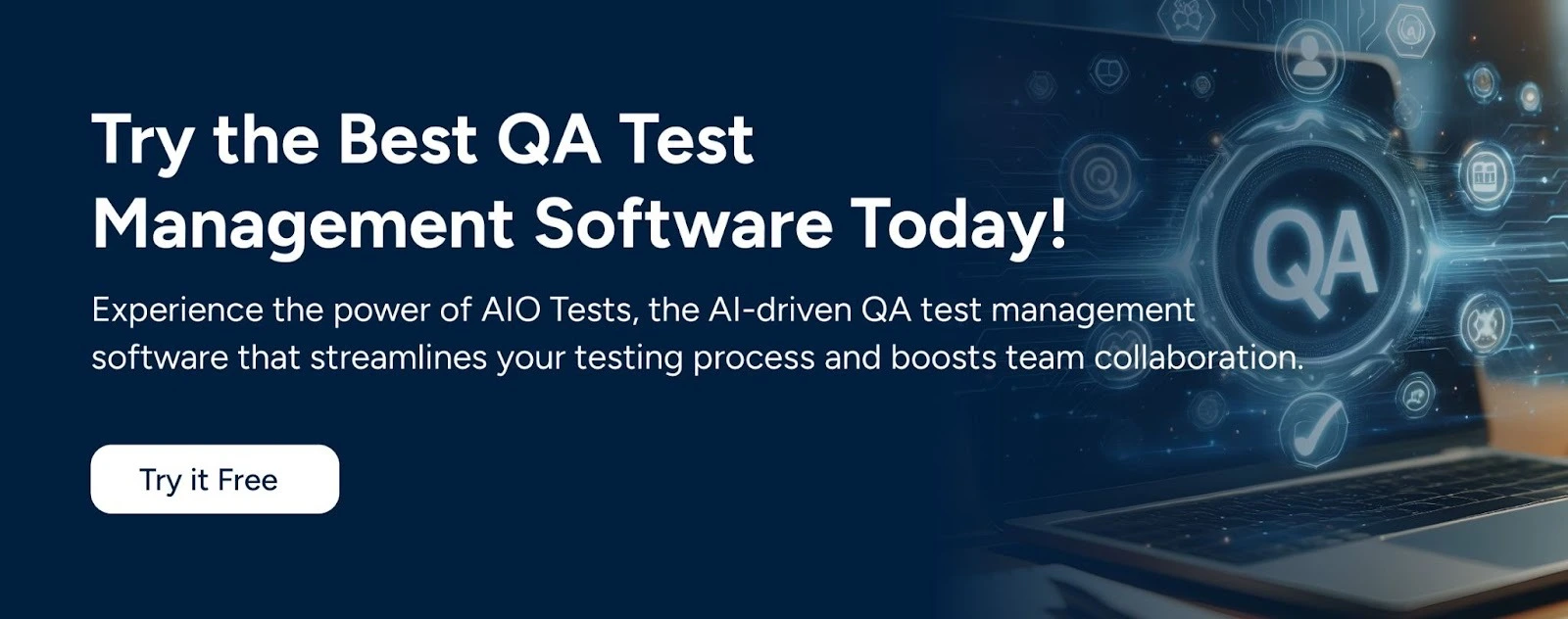 Try the Best QA Test Management Software Today!

Experience the power of AIO Tests, the AI-driven QA test management software that streamlines your testing process and boosts team collaboration.

Try it Free

QA